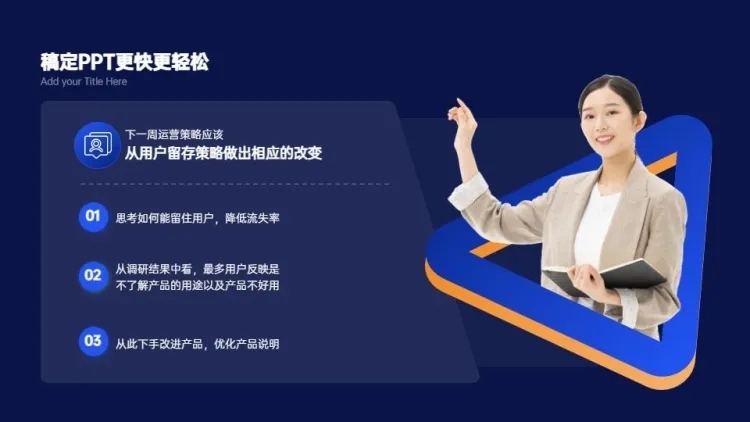 稿定PPT更快更轻松
Add your Title Here

下一周运营策略应该
从用户留存策略做出相应的改变

01 思考如何能留住用户，降低流失率

02 从调研结果中看，最多用户反映是不了解产品的用途以及产品不好用

03 从此下手改进产品，优化产品说明